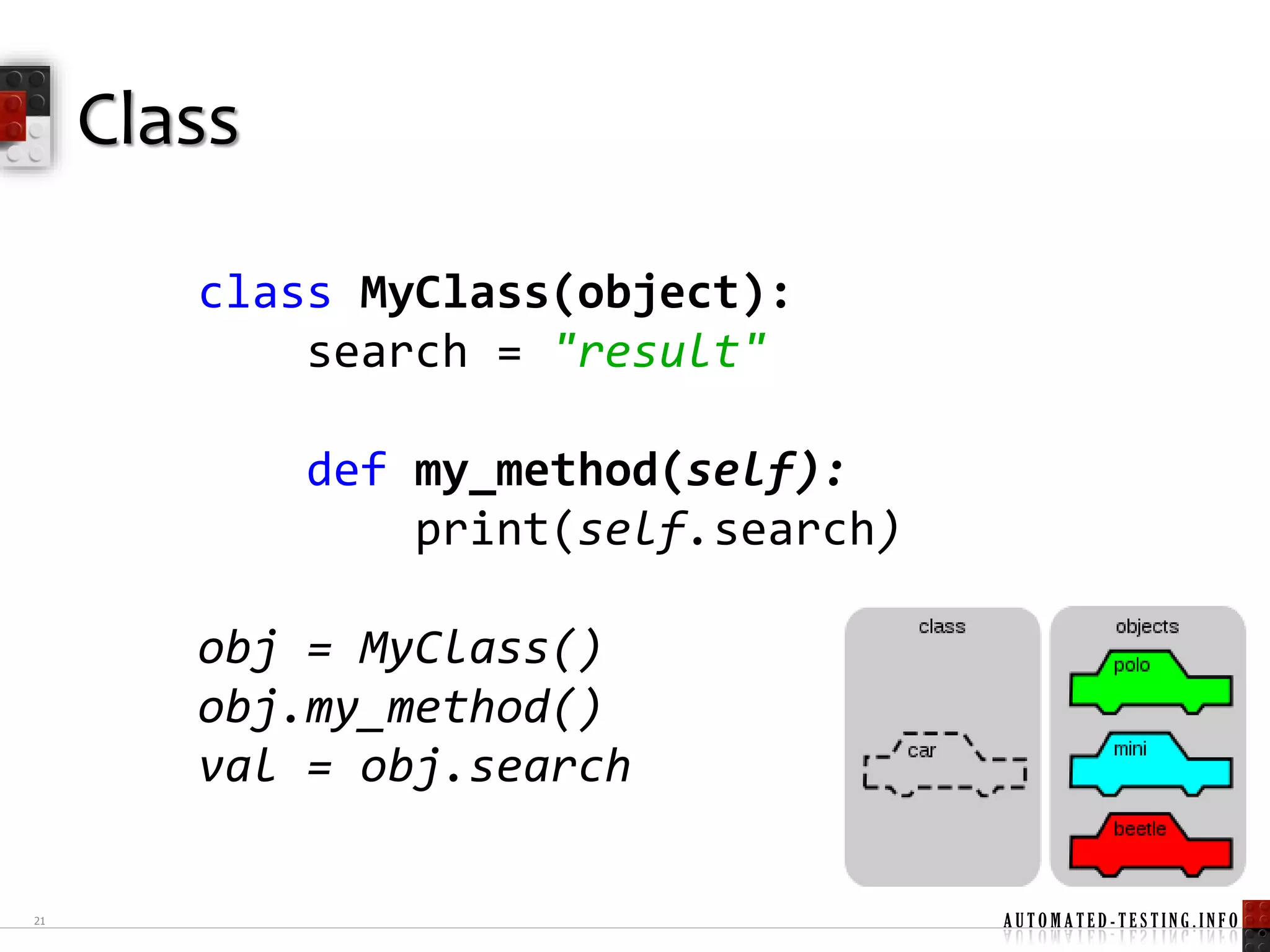 Class

class MyClass(object):
    search = "result"

    def my_method(self):
        print(self.search)

obj = MyClass()
obj.my_method()
val = obj.search

class

car

objects

polo

mini

beetle

21

AUTOMATED-TESTING.INFO